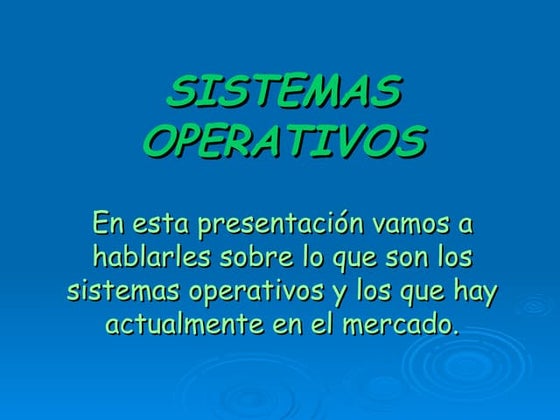 SISTEMAS OPERATIVOS

En esta presentación vamos a hablarles sobre lo que son los sistemas operativos y los que hay actualmente en el mercado.